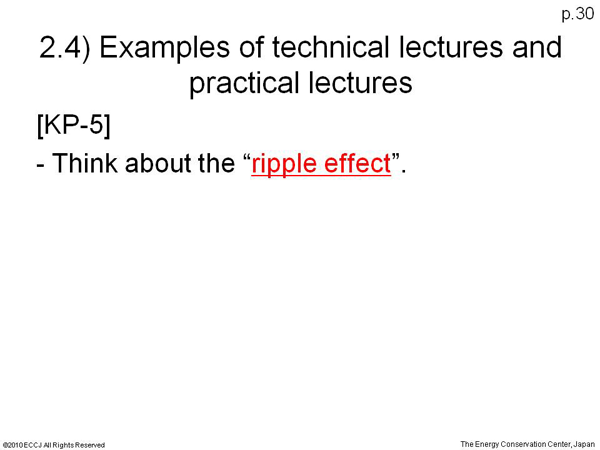 p.30

2.4) Examples of technical lectures and practical lectures

[KP-5]

- Think about the “ripple effect”.

©2010 ECCJ All Rights Reserved

The Energy Conservation Center, Japan